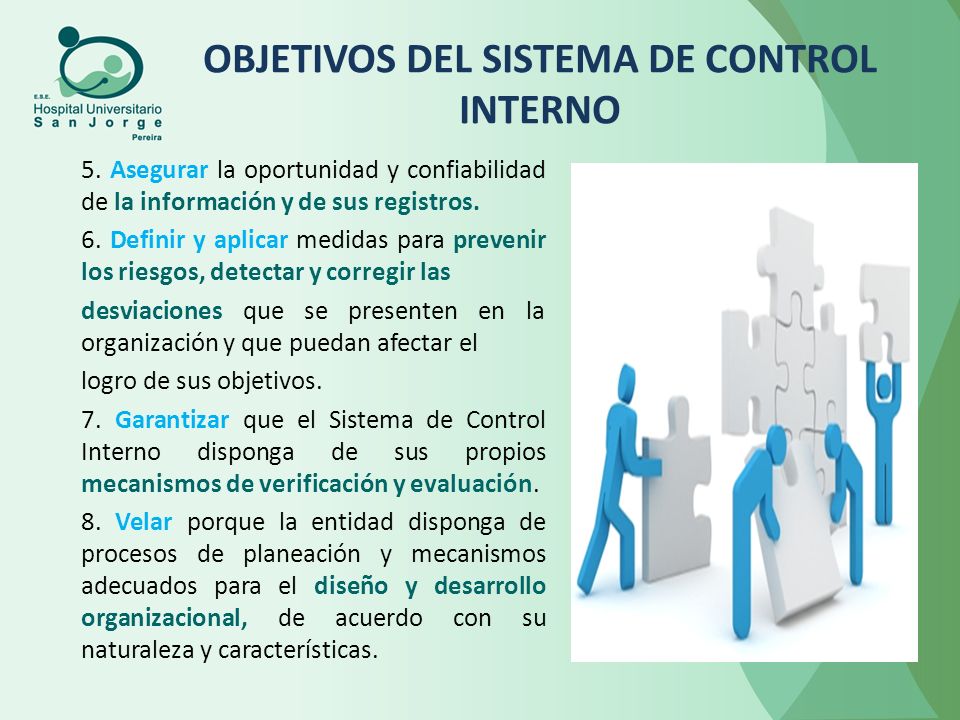 E.S.E.
Hospital Universitario
San Jorge
Pereira

OBJETIVOS DEL SISTEMA DE CONTROL INTERNO

5. Asegurar la oportunidad y confiabilidad de la información y de sus registros.

6. Definir y aplicar medidas para prevenir los riesgos, detectar y corregir las desviaciones que se presenten en la organización y que puedan afectar el logro de sus objetivos.

7. Garantizar que el Sistema de Control Interno disponga de sus propios mecanismos de verificación y evaluación.

8. Velar porque la entidad disponga de procesos de planeación y mecanismos adecuados para el diseño y desarrollo organizacional, de acuerdo con su naturaleza y características.